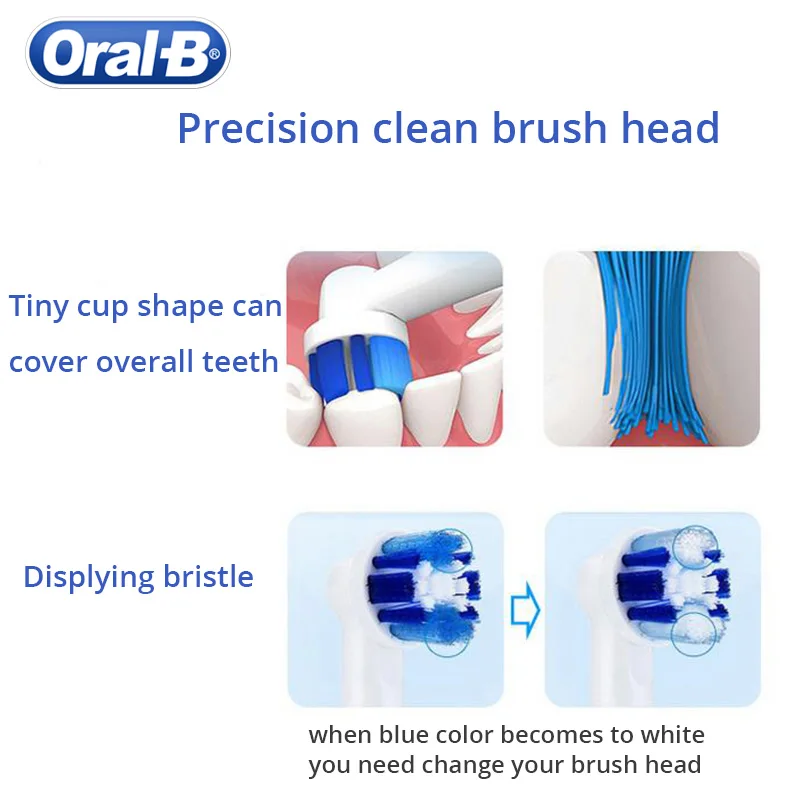 Oral-B®

Precision clean brush head

Tiny cup shape can cover overall teeth

Displying bristle

when blue color becomes to white you need change your brush head